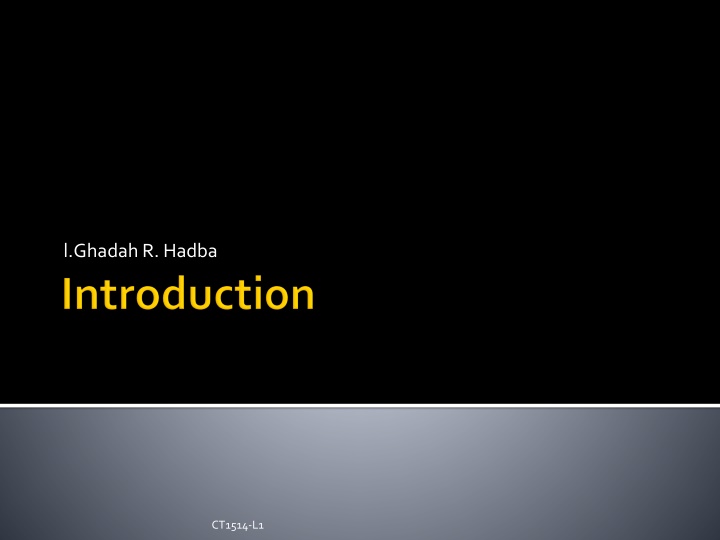 l.Ghadah R. Hadba

Introduction

CT1514-L1